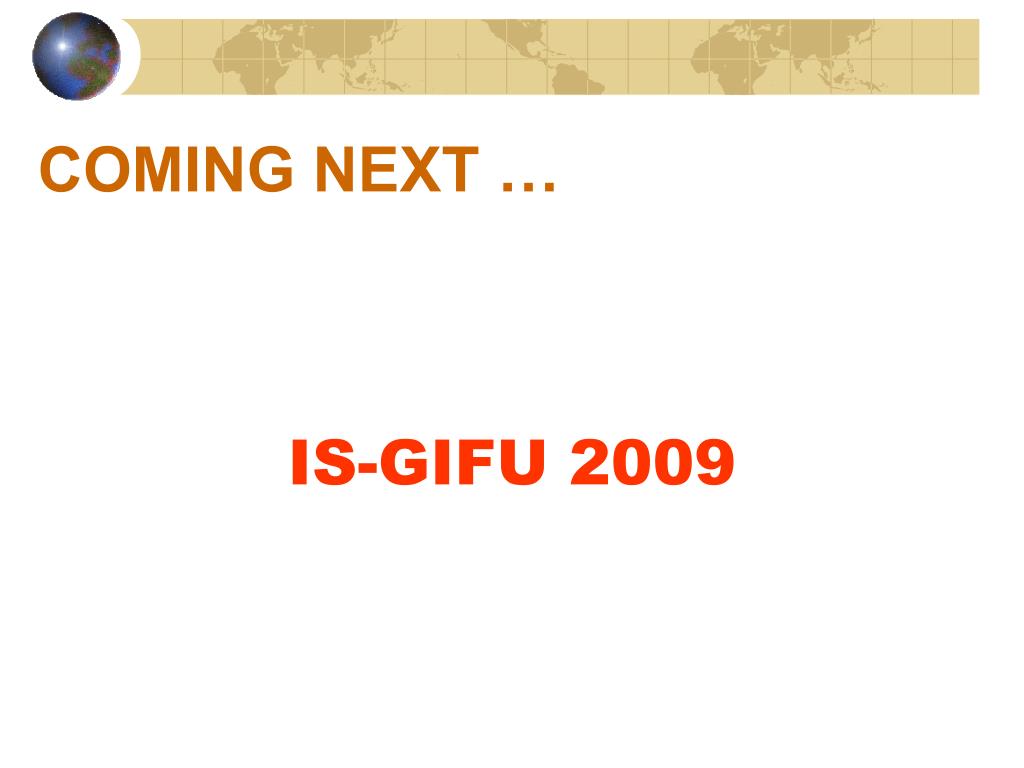 COMING NEXT …

IS-GIFU 2009